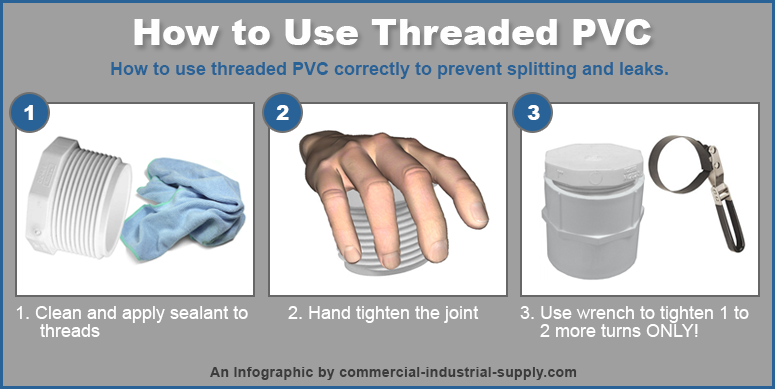 How to Use Threaded PVC

How to use threaded PVC correctly to prevent splitting and leaks.

1

2

3

1. Clean and apply sealant to threads

2. Hand tighten the joint

3. Use wrench to tighten 1 to 2 more turns ONLY!

An Infographic by commercial-industrial-supply.com